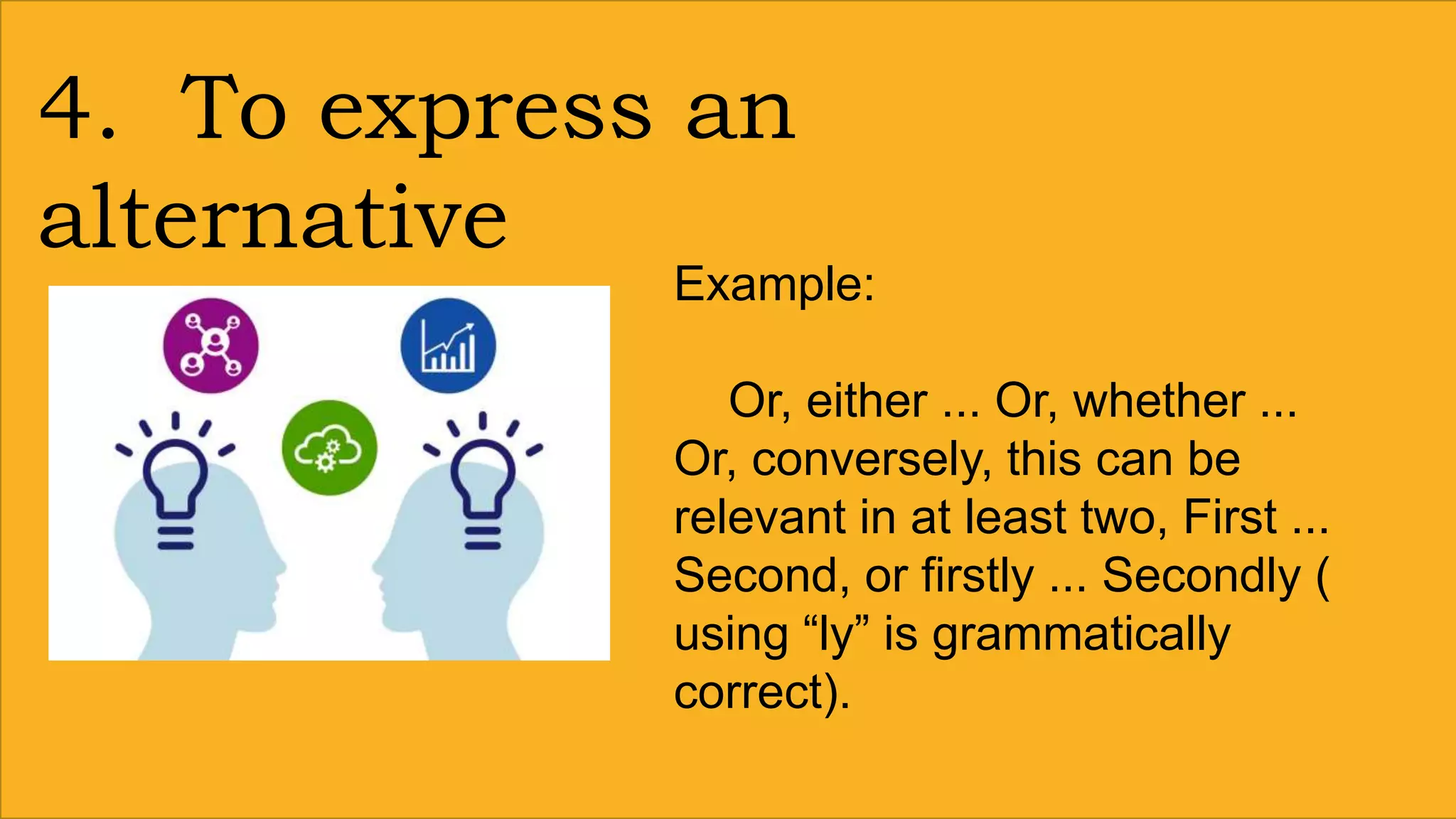 4. To express an alternative

Example:

Or, either ... Or, whether ... Or, conversely, this can be relevant in at least two, First ... Second, or firstly ... Secondly ( using “ly” is grammatically correct).